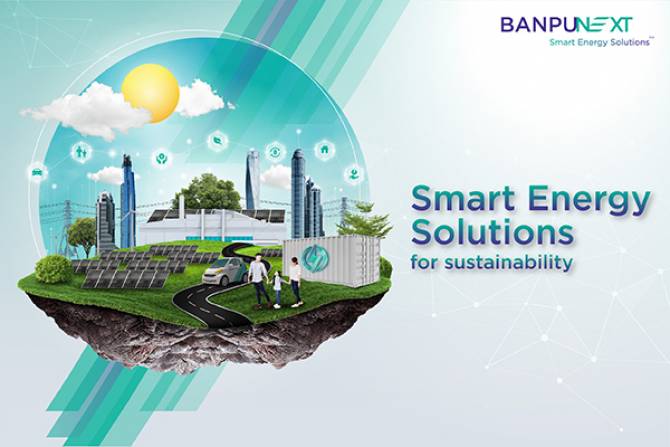 BANPUNEXT
Smart Energy Solutions™

Smart Energy Solutions
for sustainability